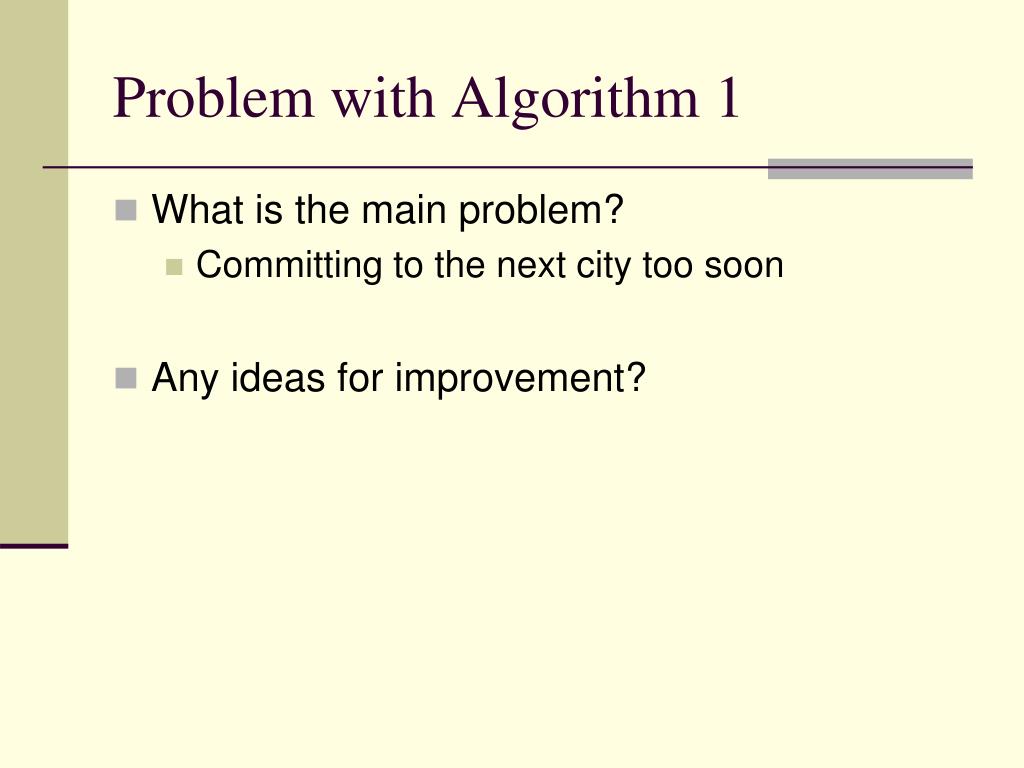 Problem with Algorithm 1

What is the main problem?
Committing to the next city too soon

Any ideas for improvement?